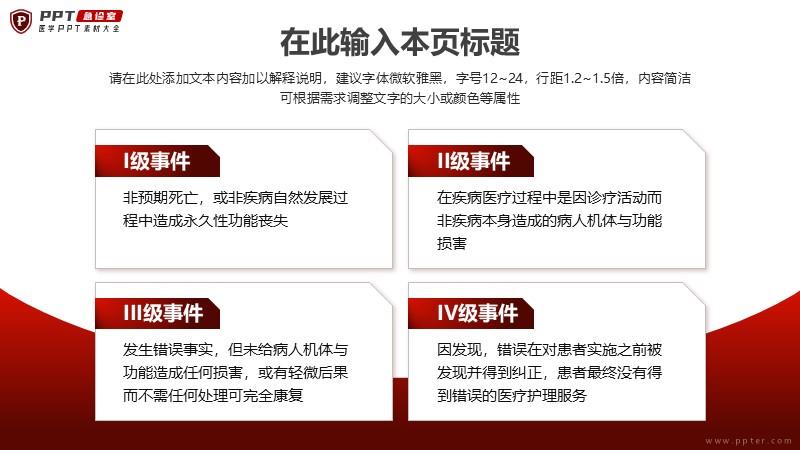 PPT 急诊室
医学PPT素材大全

在此输入本页标题

请在此处添加文本内容加以解释说明，建议字体微软雅黑，字号12~24，行距1.2~1.5倍，内容简洁可根据需求调整文字的大小或颜色等属性

I级事件

非预期死亡，或非疾病自然发展过程中造成永久性功能丧失

II级事件

在疾病医疗过程中是因诊疗活动而非疾病本身造成的病人机体与功能损害

III级事件

发生错误事实，但未给病人机体与功能造成任何损害，或有轻微后果而不需任何处理可完全康复

IV级事件

因发现，错误在对患者实施之前被发现并得到纠正，患者最终没有得到错误的医疗护理服务

www.ppter.com